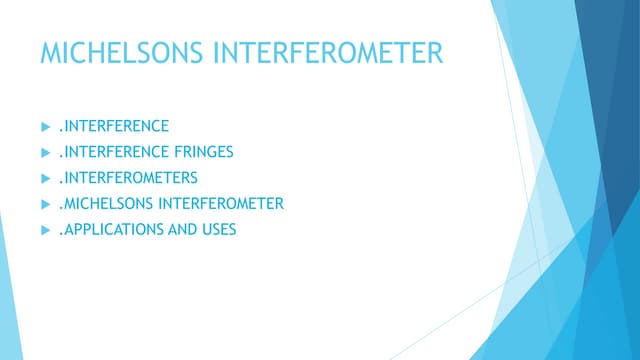 MICHELSONS INTERFEROMETER

.INTERFERENCE
.INTERFERENCE FRINGES
.INTERFEROMETERS
.MICHELSONS INTERFEROMETER
.APPLICATIONS AND USES